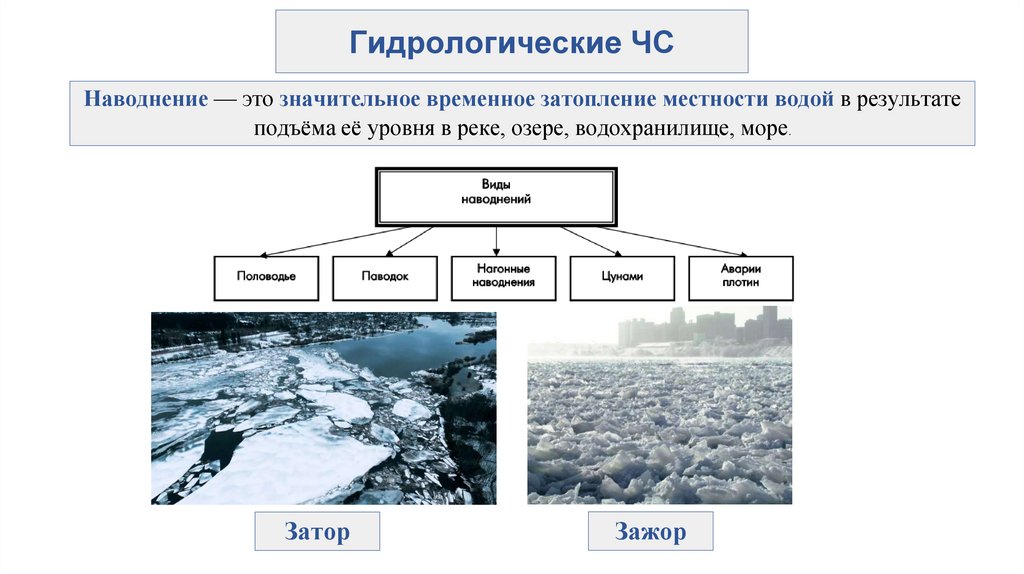 Гидрологические ЧС

Наводнение — это значительное временное затопление местности водой в результате подъёма её уровня в реке, озере, водохранилище, море.

Виды наводнений

Половодье

Паводок

Нагонные наводнения

Цунами

Аварии плотин

Затор

Зажор